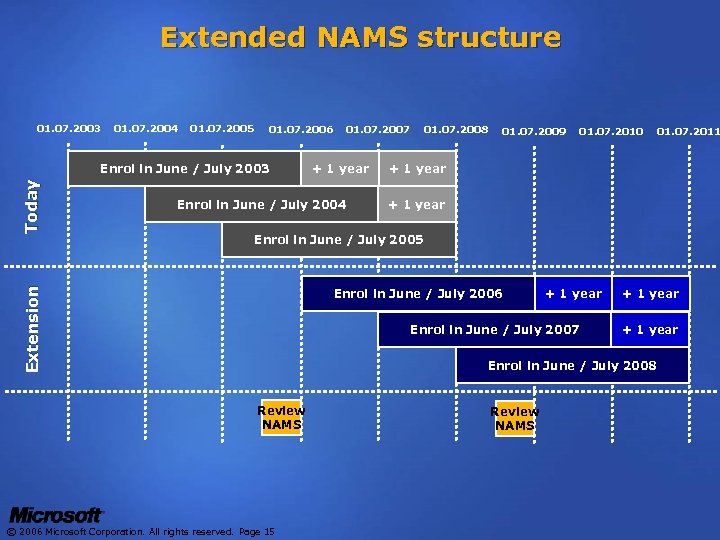 Extended NAMS structure

01.07.2003 01.07.2004 01.07.2005 01.07.2006 01.07.2007 01.07.2008 01.07.2009 01.07.2010 01.07.2011

Today

Enrol in June / July 2003 + 1 year + 1 year

Enrol in June / July 2004 + 1 year

Enrol in June / July 2005

Extension

Enrol in June / July 2006 + 1 year + 1 year

Enrol in June / July 2007 + 1 year

Enrol in June / July 2008

Review NAMS

Review NAMS

Microsoft

© 2006 Microsoft Corporation. All rights reserved. Page 15